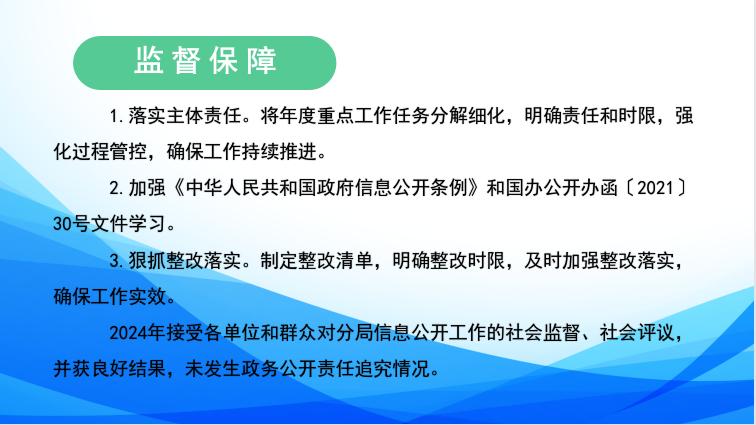 监督保障

1.落实主体责任。将年度重点工作任务分解细化，明确责任和时限，强化过程管控，确保工作持续推进。

2.加强《中华人民共和国政府信息公开条例》和国办公开办函〔2021〕30号文件学习。

3.狠抓整改落实。制定整改清单，明确整改时限，及时加强整改落实，确保工作实效。

2024年接受各单位和群众对分局信息公开工作的社会监督、社会评议，并获良好结果，未发生政务公开责任追究情况。